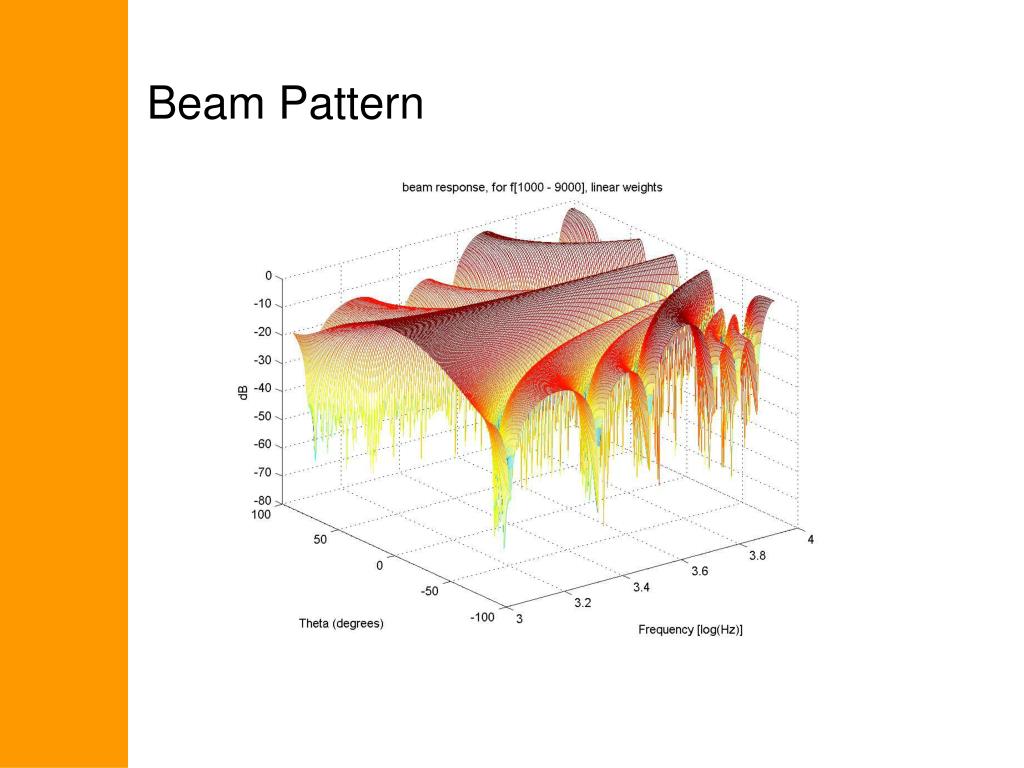 Beam Pattern

beam response, for f[1000 - 9000], linear weights

0
-10
-20
-30
-40
-50
-60
-70
-80

dB

100
50
0
-50
-100

Theta (degrees)

3
3.2
3.4
3.6
3.8
4

Frequency [log(Hz)]